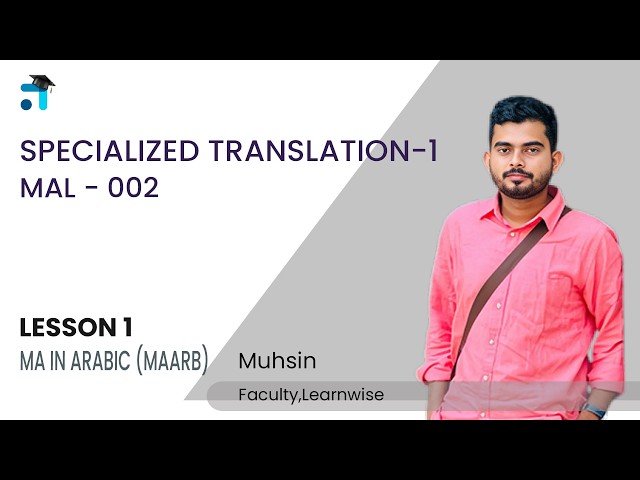 SPECIALIZED TRANSLATION-1
MAL - 002

LESSON 1
MA IN ARABIC (MAARB)

Muhsin
Faculty,Learnwise